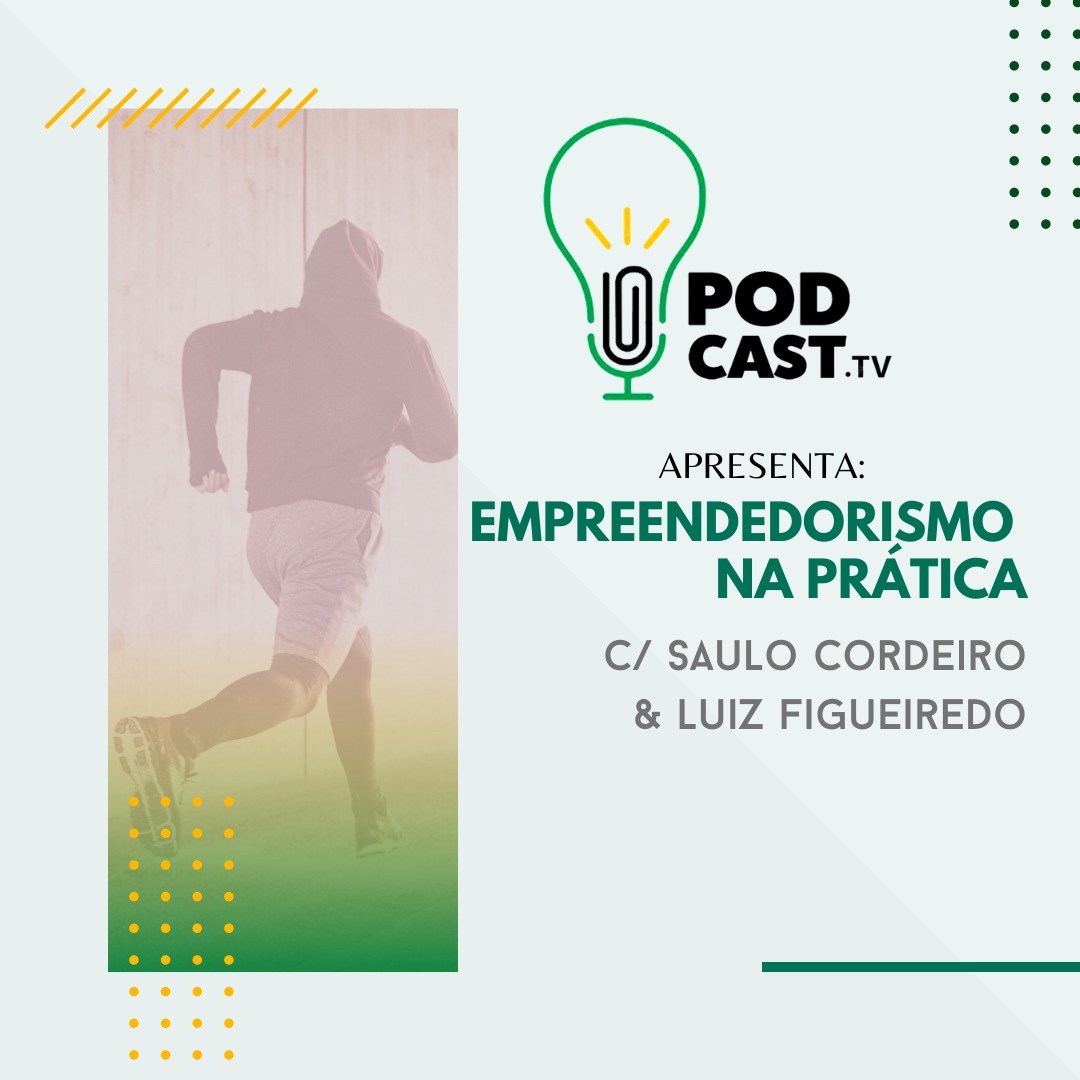 POD CAST.TV

APRESENTA:
EMPREENDEDORISMO NA PRÁTICA

C/ SAULO CORDEIRO & LUIZ FIGUEIREDO